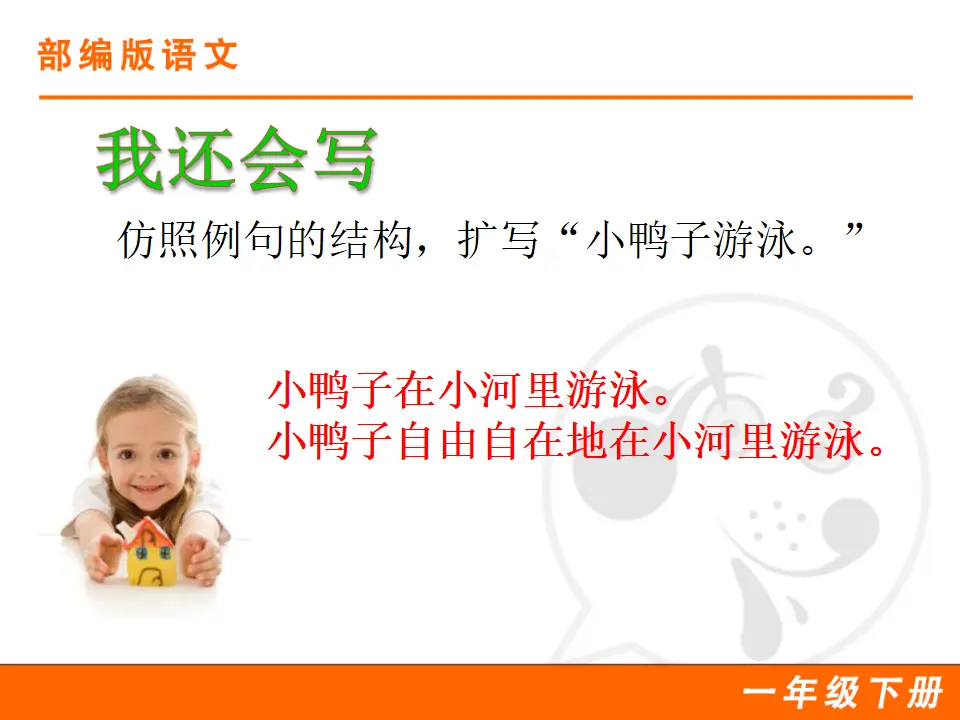 部编版语文

我还会写

仿照例句的结构，扩写“小鸭子游泳。”

小鸭子在小河里游泳。
小鸭子自由自在地在小河里游泳。

一年级下册